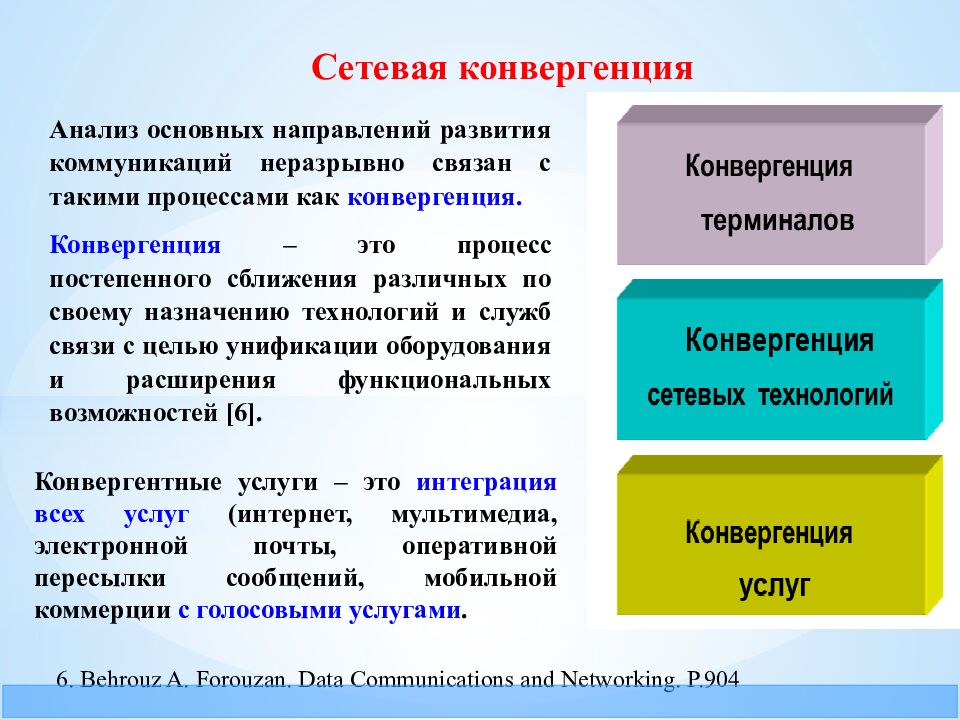 Сетевая конвергенция

Анализ основных направлений развития коммуникаций неразрывно связан с такими процессами как конвергенция.

Конвергенция – это процесс постепенного сближения различных по своему назначению технологий и служб связи с целью унификации оборудования и расширения функциональных возможностей [6].

Конвергентные услуги – это интеграция всех услуг (интернет, мультимедиа, электронной почты, оперативной пересылки сообщений, мобильной коммерции с голосовыми услугами.

Конвергенция терминалов

Конвергенция сетевых технологий

Конвергенция услуг

6. Behrouz A. Forouzan. Data Communications and Networking. P.904